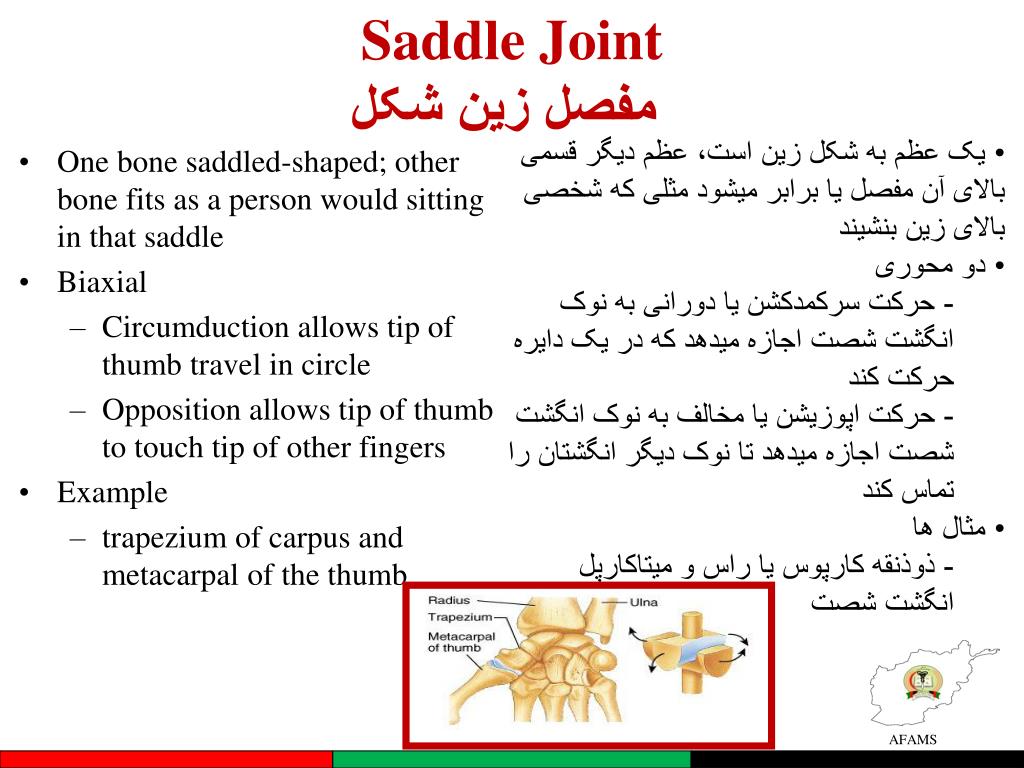 Saddle Joint
مفصل زین شکل

• One bone saddled-shaped; other bone fits as a person would sitting in that saddle
• Biaxial
– Circumduction allows tip of thumb travel in circle
– Opposition allows tip of thumb to touch tip of other fingers
• Example
– trapezium of carpus and metacarpal of the thumb

• یک عظم به شکل زین است، عظم دیگر قسمی بالای آن مفصل یا برابر میشود مثلی که شخصی بالای زین بنشیند
• دو محوری
- حرکت سرکمدکشن یا دورانی به نوک انگشت شصت اجازه میدهد که در یک دایره حرکت کند
- حرکت اپوزیشن یا مخالف به نوک انگشت شصت اجازه میدهد تا نوک دیگر انگشتان را تماس کند
• مثال ها
- ذوذنقه کارپوس یا راس و میتاکارپل انگشت شصت

Radius
Trapezium
Metacarpal of thumb
Ulna

AFAMS